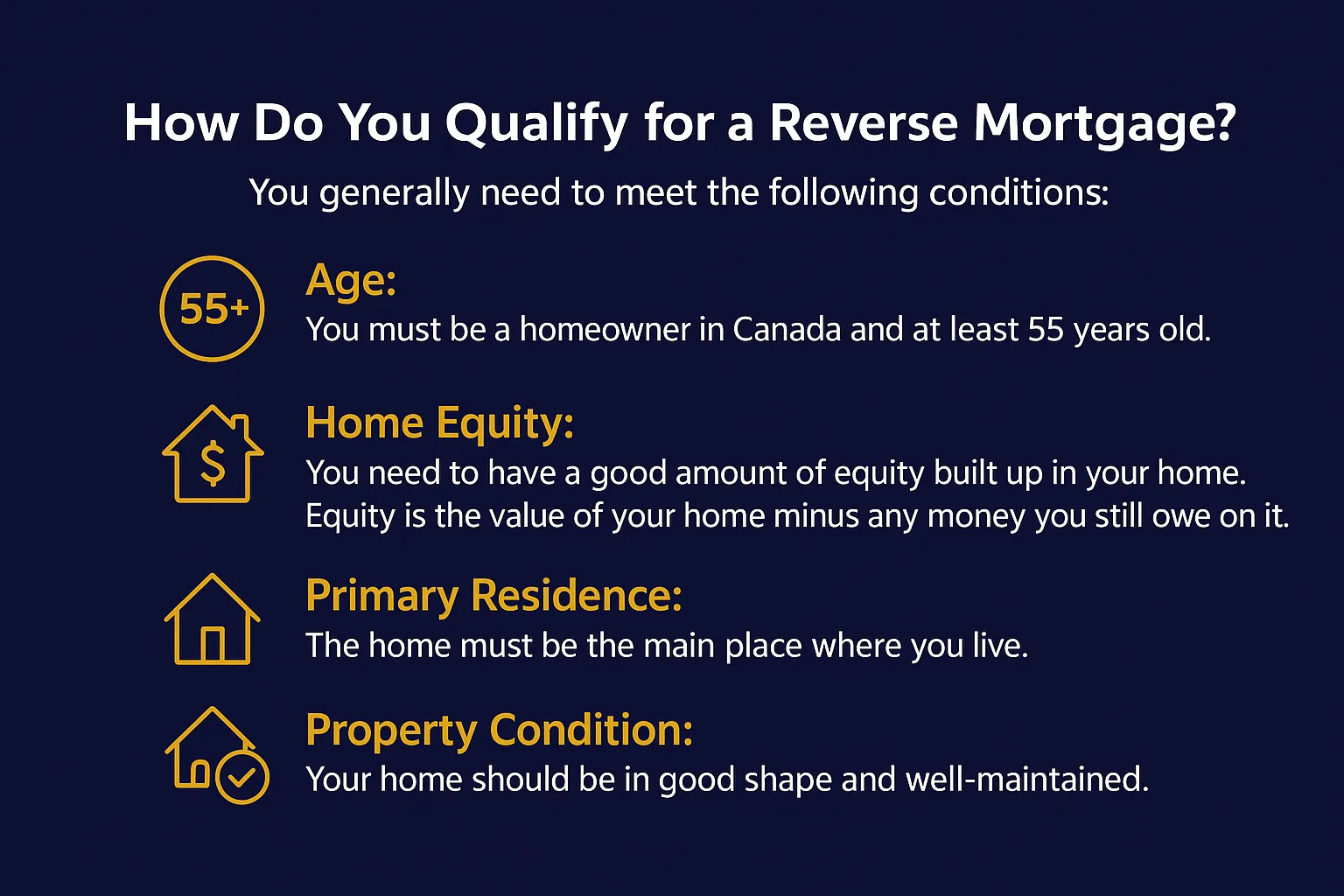 How Do You Qualify for a Reverse Mortgage?

You generally need to meet the following conditions:

55+

Age:
You must be a homeowner in Canada and at least 55 years old.

$

Home Equity:
You need to have a good amount of equity built up in your home. Equity is the value of your home minus any money you still owe on it.

Primary Residence:
The home must be the main place where you live.

Property Condition:
Your home should be in good shape and well-maintained.